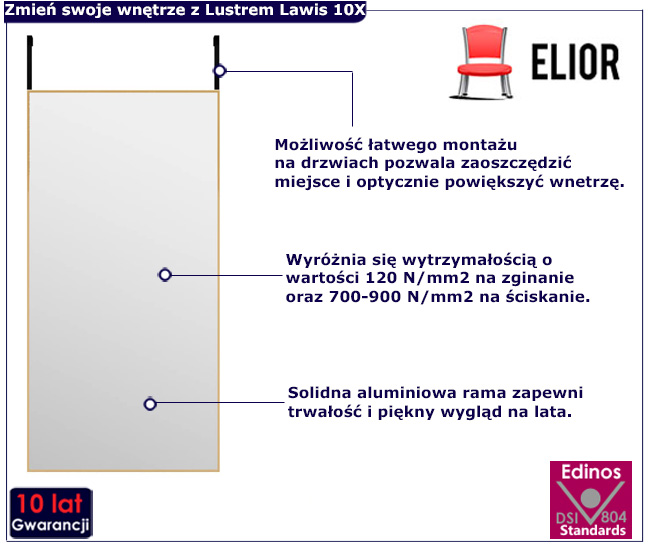 Zmień swoje wnętrze z Lustrem Lawis 10X

ELIOR

Możliwość łatwego montażu na drzwiach pozwala zaoszczędzić miejsce i optycznie powiększyć wnetrzę.

Wyróżnia się wytrzymałością o wartości 120 N/mm2 na zginanie oraz 700-900 N/mm2 na ściskanie.

Solidna aluminiowa rama zapewni trwałość i piękny wygląd na lata.

10 lat Gwarancji

Edinos DSI 804 Standards